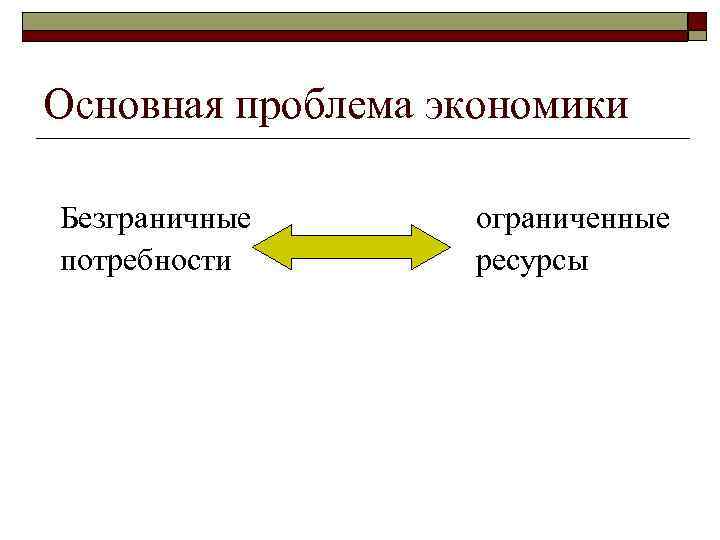 Основная проблема экономики

Безграничные потребности

ограниченные ресурсы